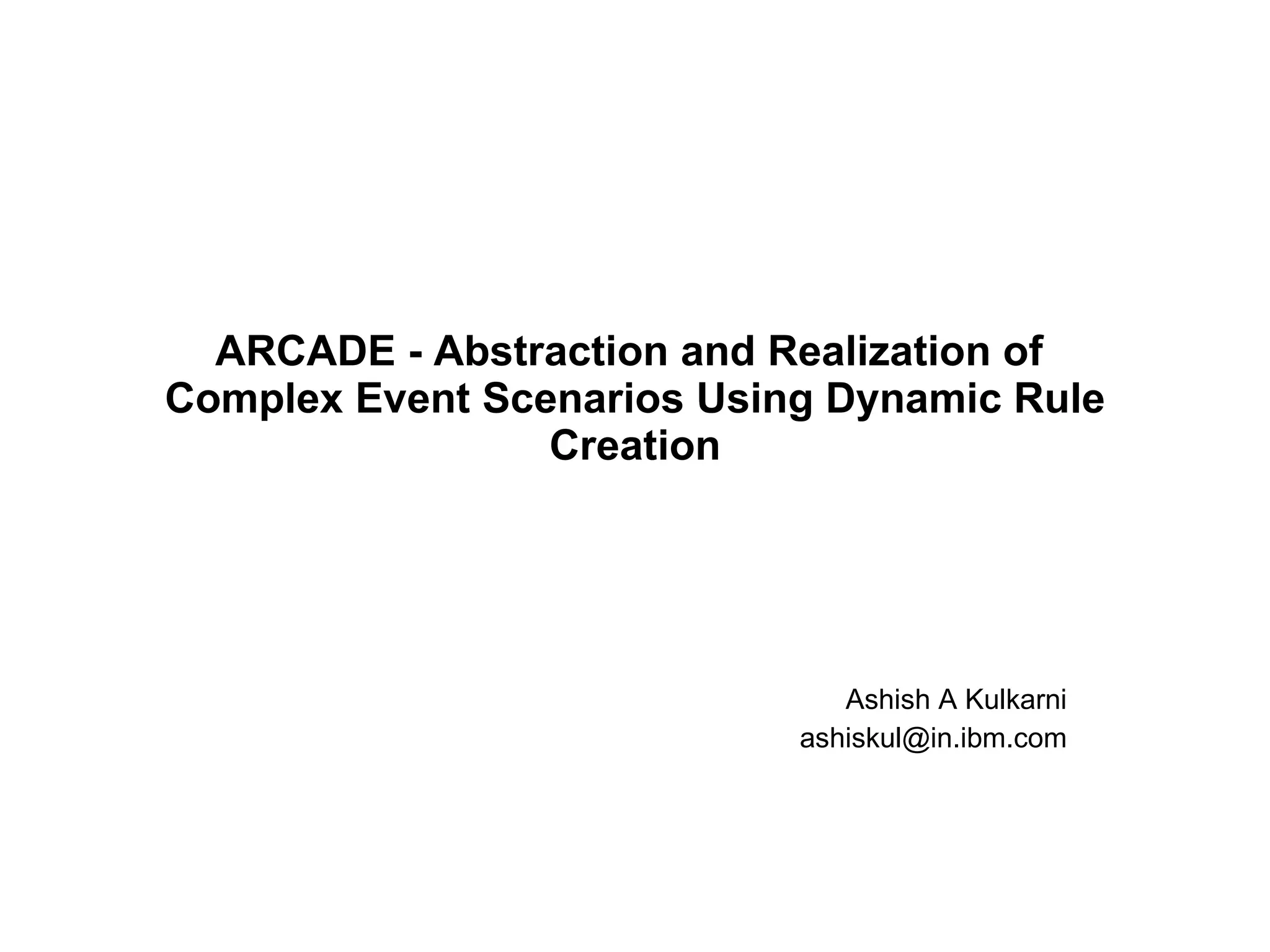 ARCADE - Abstraction and Realization of Complex Event Scenarios Using Dynamic Rule Creation

Ashish A Kulkarni
ashiskul@in.ibm.com